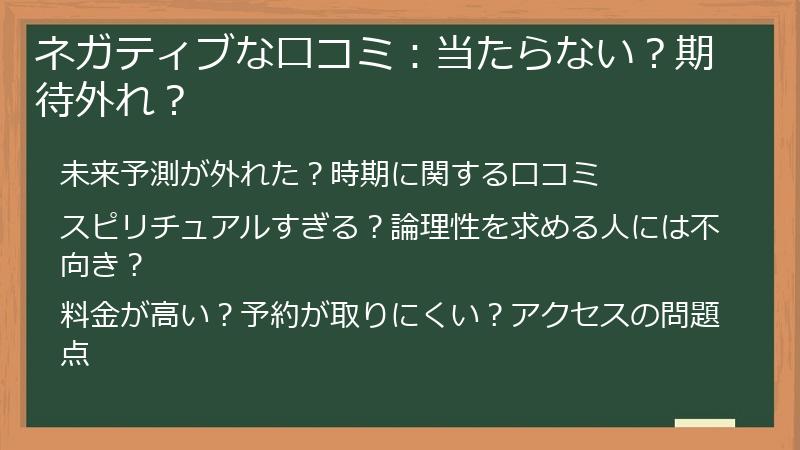 ネガティブな口コミ：当たらない？期待外れ？

未来予測が外れた？時期に関する口コミ

スピリチュアルすぎる？論理性を求める人には不向き？

料金が高い？予約が取りにくい？アクセスの問題点